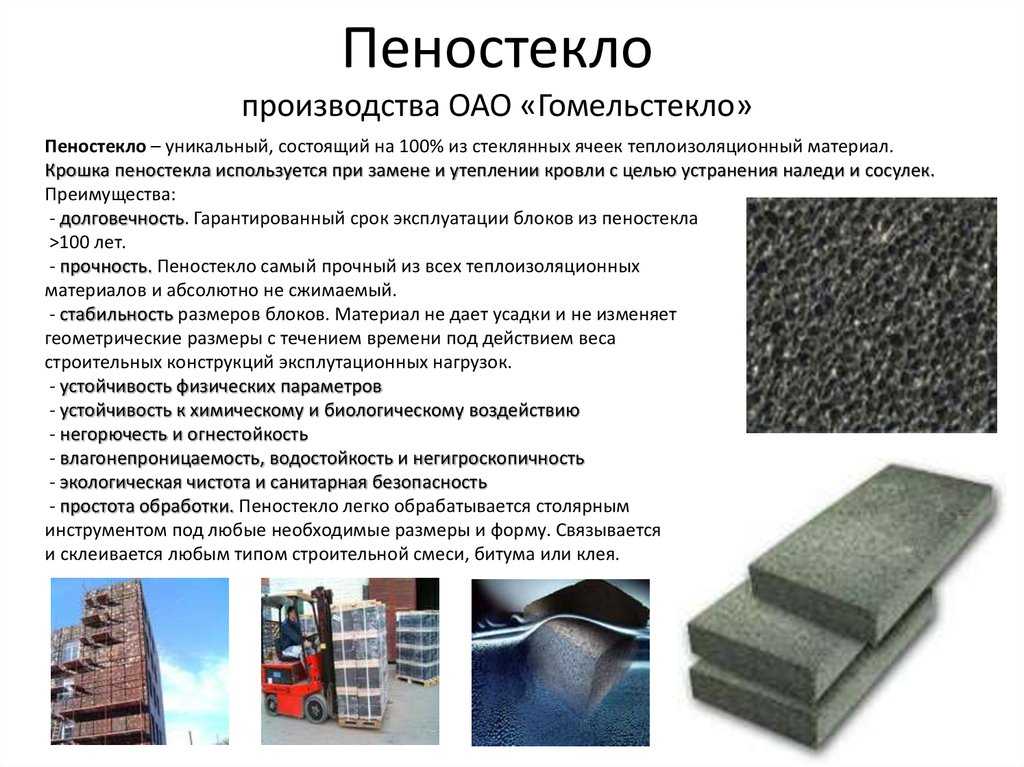 Пеностекло
производства ОАО «Гомельстекло»

Пеностекло – уникальный, состоящий на 100% из стеклянных ячеек теплоизоляционный материал.
Крошка пеностекла используется при замене и утеплении кровли с целью устранения наледи и сосулек.
Преимущества:
- долговечность. Гарантированный срок эксплуатации блоков из пеностекла >100 лет.
- прочность. Пеностекло самый прочный из всех теплоизоляционных материалов и абсолютно не сжимаемый.
- стабильность размеров блоков. Материал не дает усадки и не изменяет геометрические размеры с течением времени под действием веса строительных конструкций эксплутационных нагрузок.
- устойчивость физических параметров
- устойчивость к химическому и биологическому воздействию
- негорючесть и огнестойкость
- влагонепроницаемость, водостойкость и негигроскопичность
- экологическая чистота и санитарная безопасность
- простота обработки. Пеностекло легко обрабатывается столярным инструментом под любые необходимые размеры и форму. Связывается и склеивается любым типом строительной смеси, битума или клея.